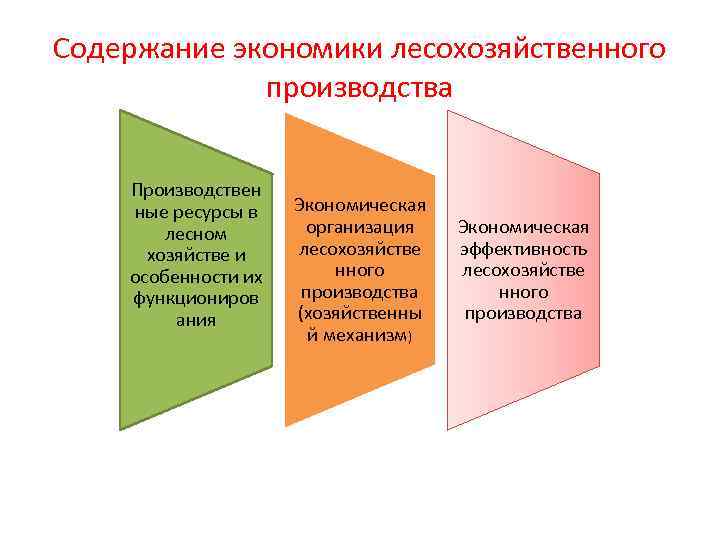 Содержание экономики лесохозяйственного производства

Производственные ресурсы в лесном хозяйстве и особенности их функционирования

Экономическая организация лесохозяйственного производства (хозяйственный механизм)

Экономическая эффективность лесохозяйственного производства